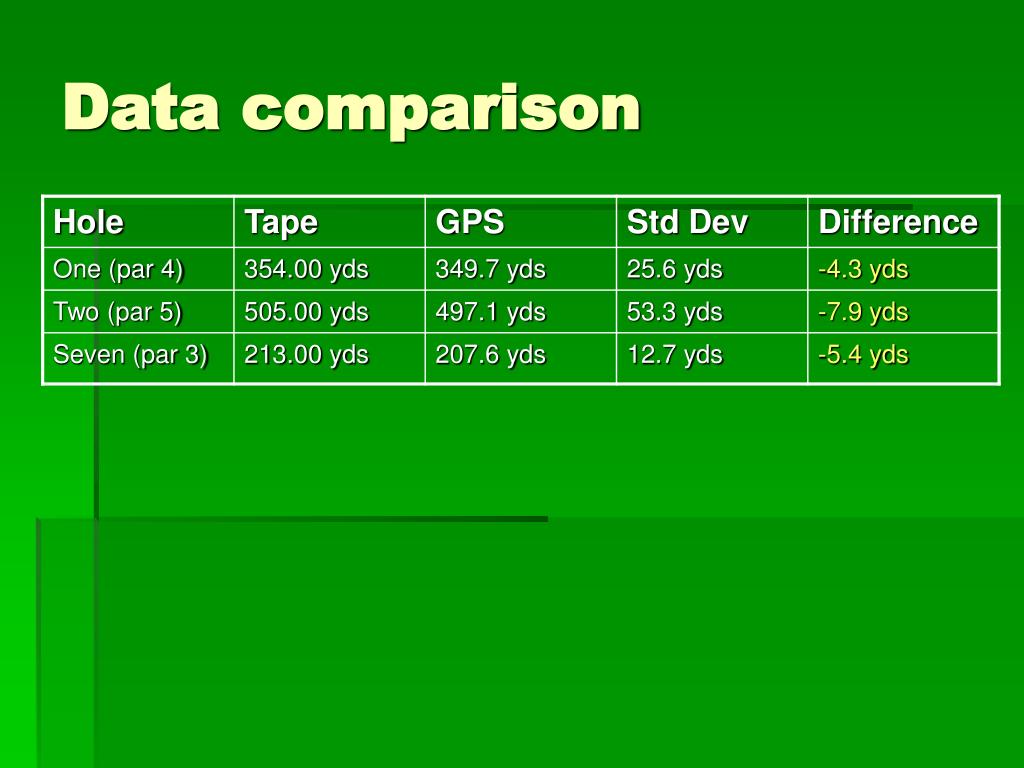 Data comparison

| Hole | Tape | GPS | Std Dev | Difference |
|---|---|---|---|---|
| One (par 4) | 354.00 yds | 349.7 yds | 25.6 yds | -4.3 yds |
| Two (par 5) | 505.00 yds | 497.1 yds | 53.3 yds | -7.9 yds |
| Seven (par 3) | 213.00 yds | 207.6 yds | 12.7 yds | -5.4 yds |